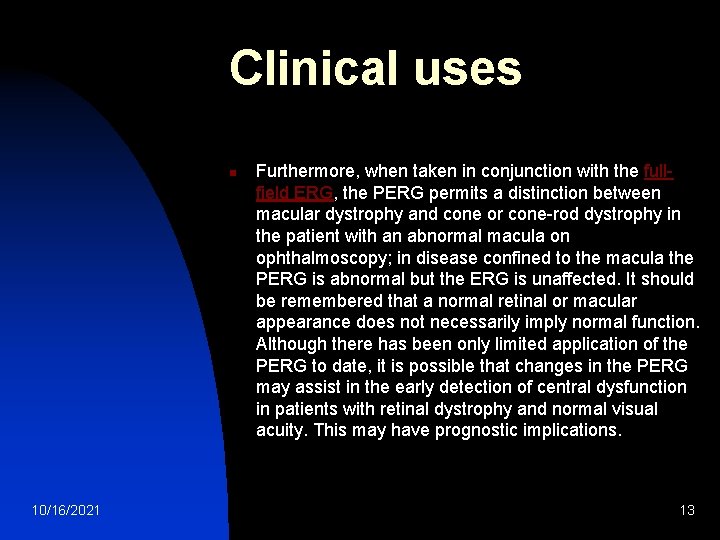 Clinical uses

Furthermore, when taken in conjunction with the full-field ERG, the PERG permits a distinction between macular dystrophy and cone or cone-rod dystrophy in the patient with an abnormal macula on ophthalmoscopy; in disease confined to the macula the PERG is abnormal but the ERG is unaffected. It should be remembered that a normal retinal or macular appearance does not necessarily imply normal function. Although there has been only limited application of the PERG to date, it is possible that changes in the PERG may assist in the early detection of central dysfunction in patients with retinal dystrophy and normal visual acuity. This may have prognostic implications.

10/16/2021

13